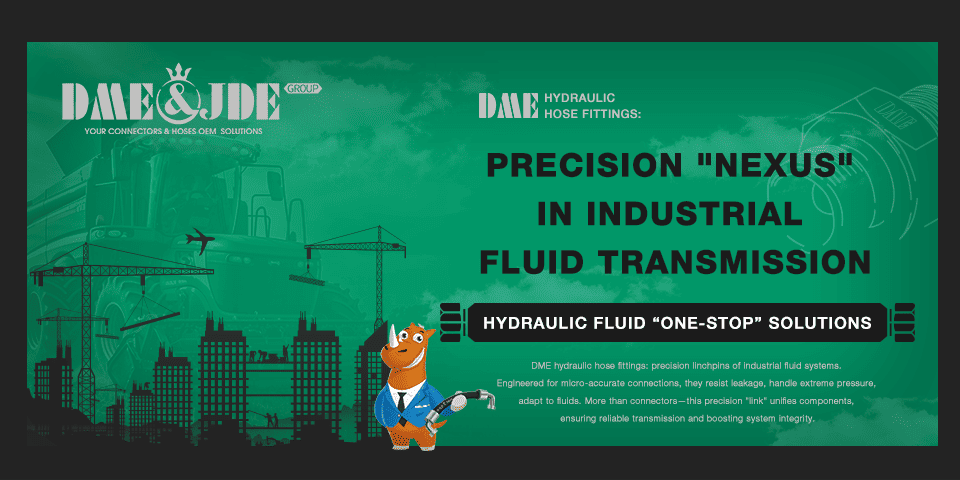 DME&JDE GROUP
YOUR CONNECTORS & HOSES OEM SOLUTIONS

DME HYDRAULIC HOSE FITTINGS:

PRECISION "NEXUS" IN INDUSTRIAL FLUID TRANSMISSION

HYDRAULIC FLUID “ONE-STOP” SOLUTIONS

DME hydraulic hose fittings: precision linchpins of industrial fluid systems. Engineered for micro-accurate connections, they resist leakage, handle extreme pressure, adapt to fluids. More than connectors—this precision "link" unifies components, ensuring reliable transmission and boosting system integrity.